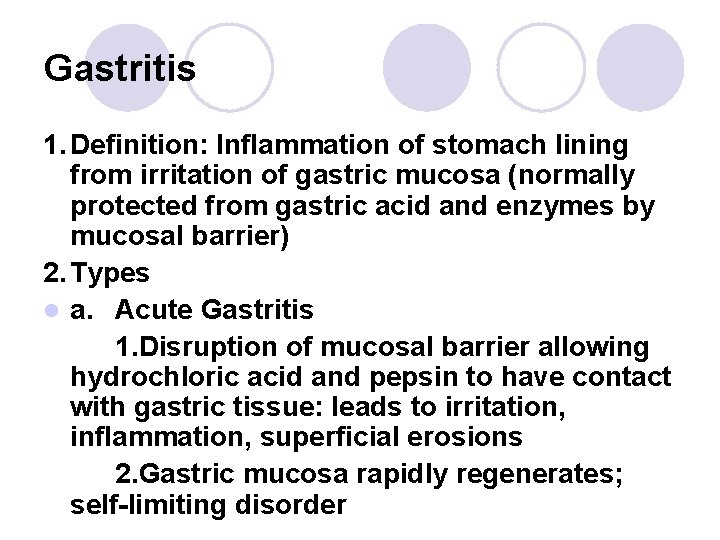 Gastritis

1. Definition: Inflammation of stomach lining from irritation of gastric mucosa (normally protected from gastric acid and enzymes by mucosal barrier)

2. Types

a. Acute Gastritis

1.Disruption of mucosal barrier allowing hydrochloric acid and pepsin to have contact with gastric tissue: leads to irritation, inflammation, superficial erosions

2.Gastric mucosa rapidly regenerates; self-limiting disorder